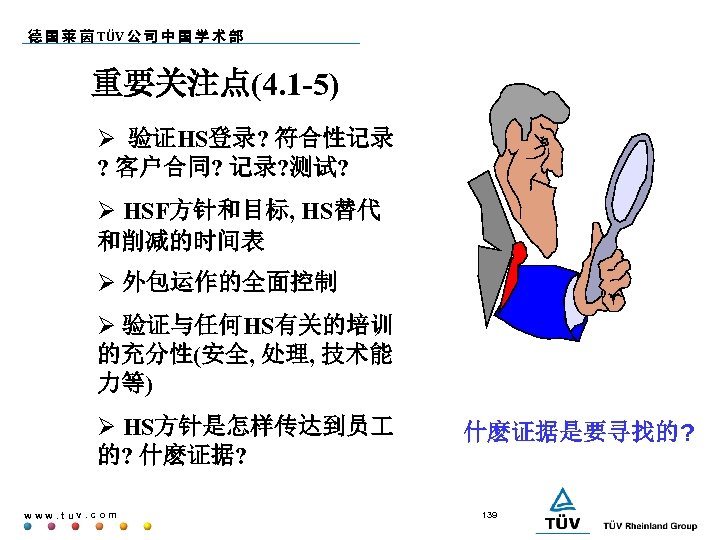 德国莱茵TÜV公司中国学术部

重要关注点(4.1-5)

➢ 验证HS登录? 符合性记录? 客户合同? 记录?测试?

➢ HSF方针和目标, HS替代和削减的时间表

➢ 外包运作的全面控制

➢ 验证与任何HS有关的培训的充分性(安全, 处理, 技术能力等)

➢ HS方针是怎样传达到员工的? 什麽证据?

什麽证据是要寻找的?

www.tuv.com

139

TÜV

TÜV Rheinland Group